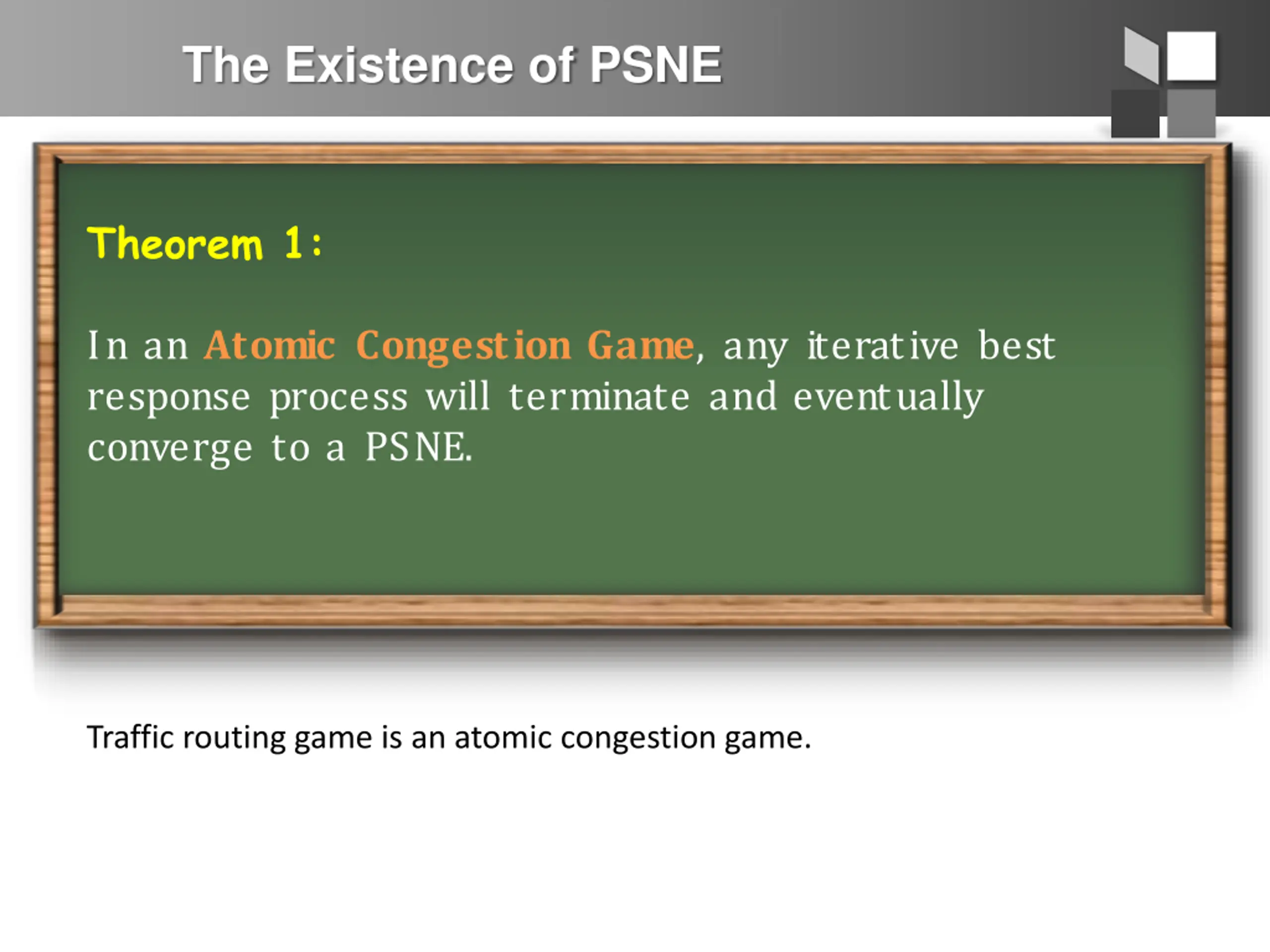 The Existence of PSNE

Theorem 1:

In an Atomic Congestion Game, any iterative best response process will terminate and eventually converge to a PSNE.

Traffic routing game is an atomic congestion game.